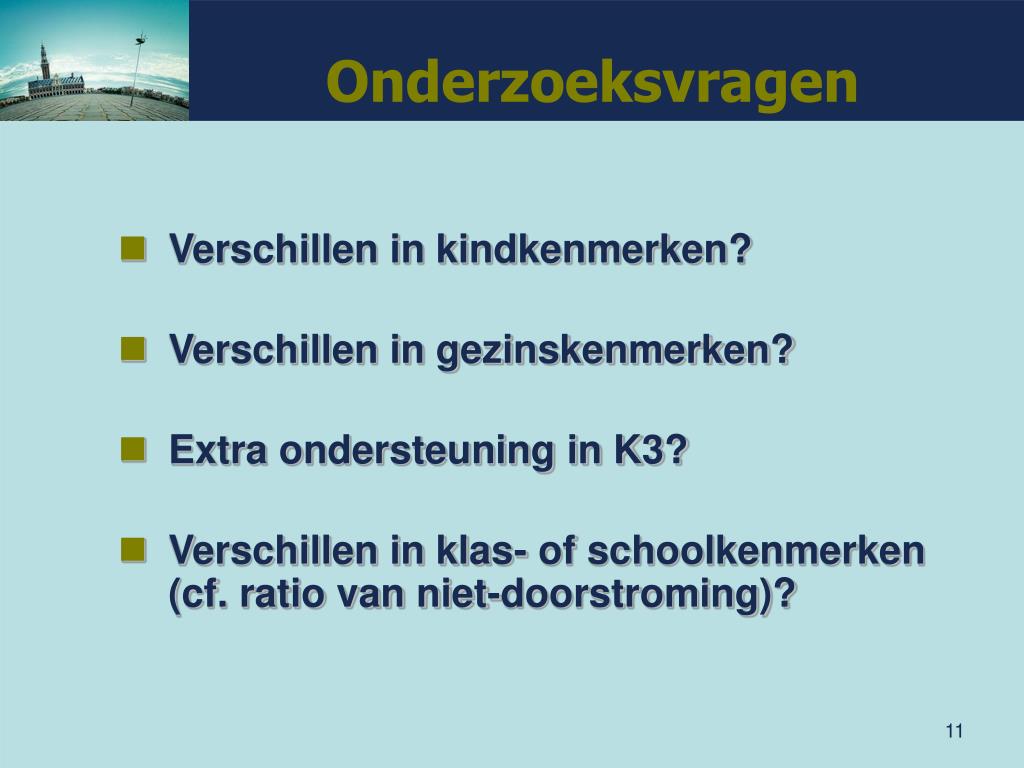 Onderzoeksvragen

Verschillen in kindkenmerken?

Verschillen in gezinskenmerken?

Extra ondersteuning in K3?

Verschillen in klas- of schoolkenmerken (cf. ratio van niet-doorstroming)?

11